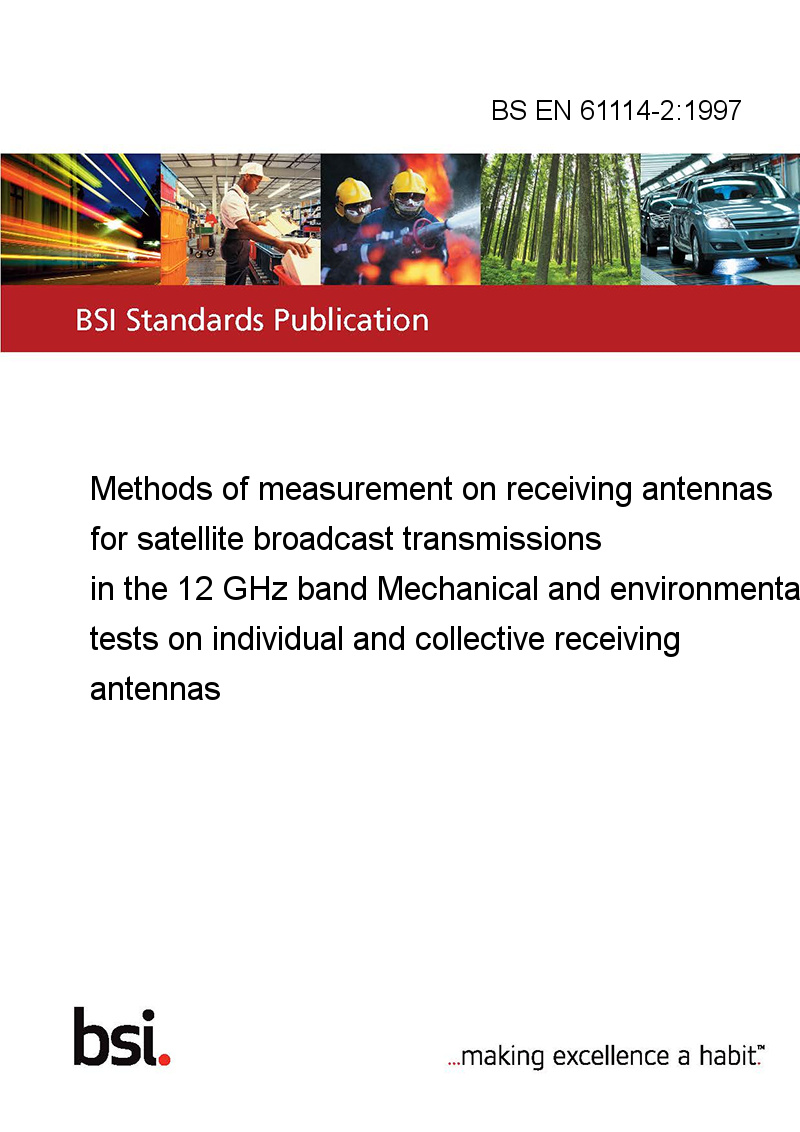 BS EN 61114-2:1997

BSI Standards Publication

Methods of measurement on receiving antennas for satellite broadcast transmissions in the 12 GHz band Mechanical and environmenta tests on individual and collective receiving antennas

bsi.

...making excellence a habit.™